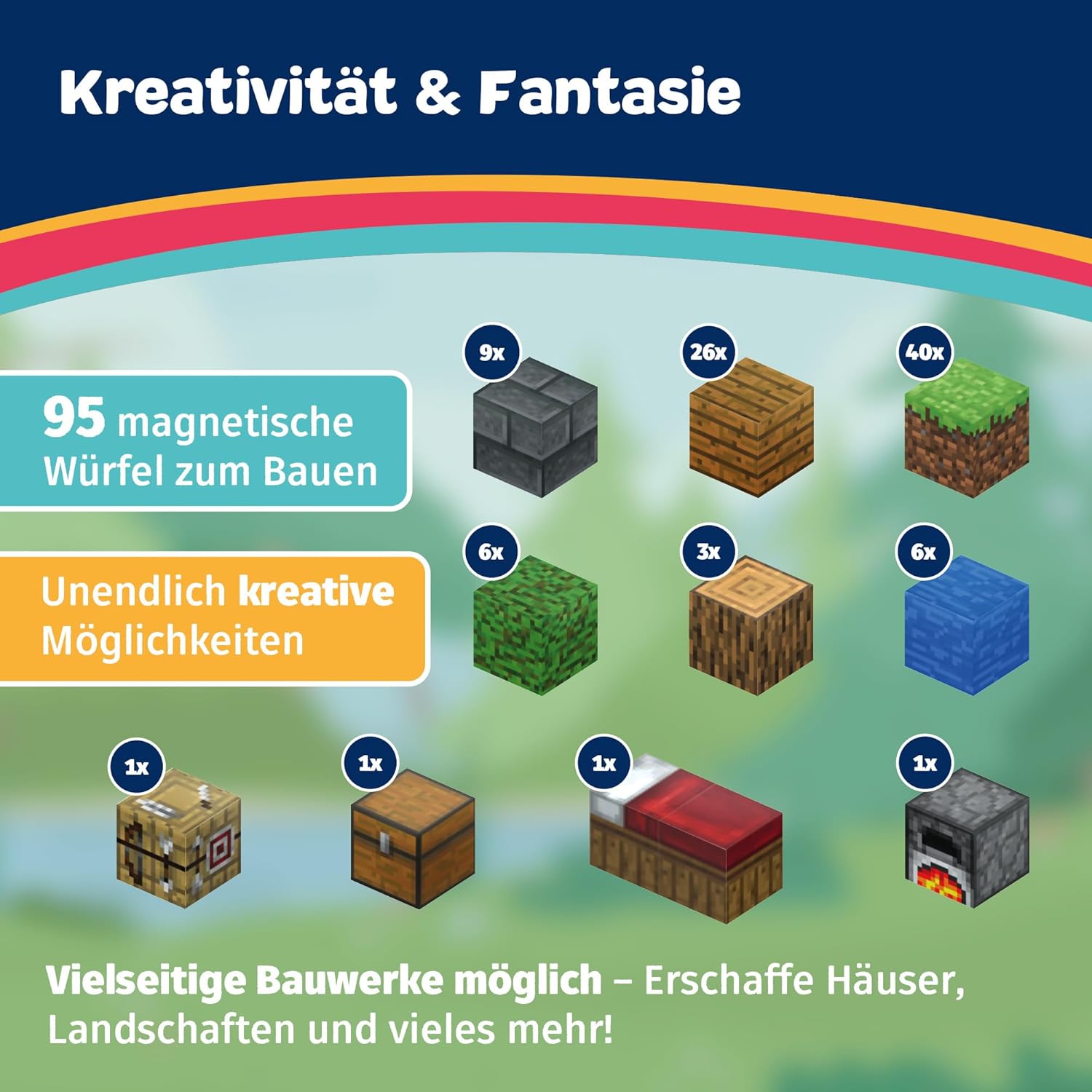 Kreativität & Fantasie

95 magnetische Würfel zum Bauen

Unendlich kreative Möglichkeiten

9x

26x

40x

6x

3x

6x

1x

1x

1x

1x

Vielseitige Bauwerke möglich – Erschaffe Häuser, Landschaften und vieles mehr!